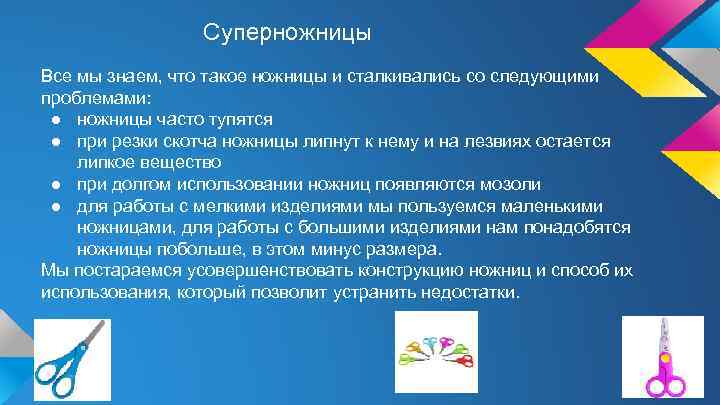 Суперножницы

Все мы знаем, что такое ножницы и сталкивались со следующими проблемами:
● ножницы часто тупятся
● при резки скотча ножницы липнут к нему и на лезвиях остается липкое вещество
● при долгом использовании ножниц появляются мозоли
● для работы с мелкими изделиями мы пользуемся маленькими ножницами, для работы с большими изделиями нам понадобятся ножницы побольше, в этом минус размера.
Мы постараемся усовершенствовать конструкцию ножниц и способ их использования, который позволит устранить недостатки.